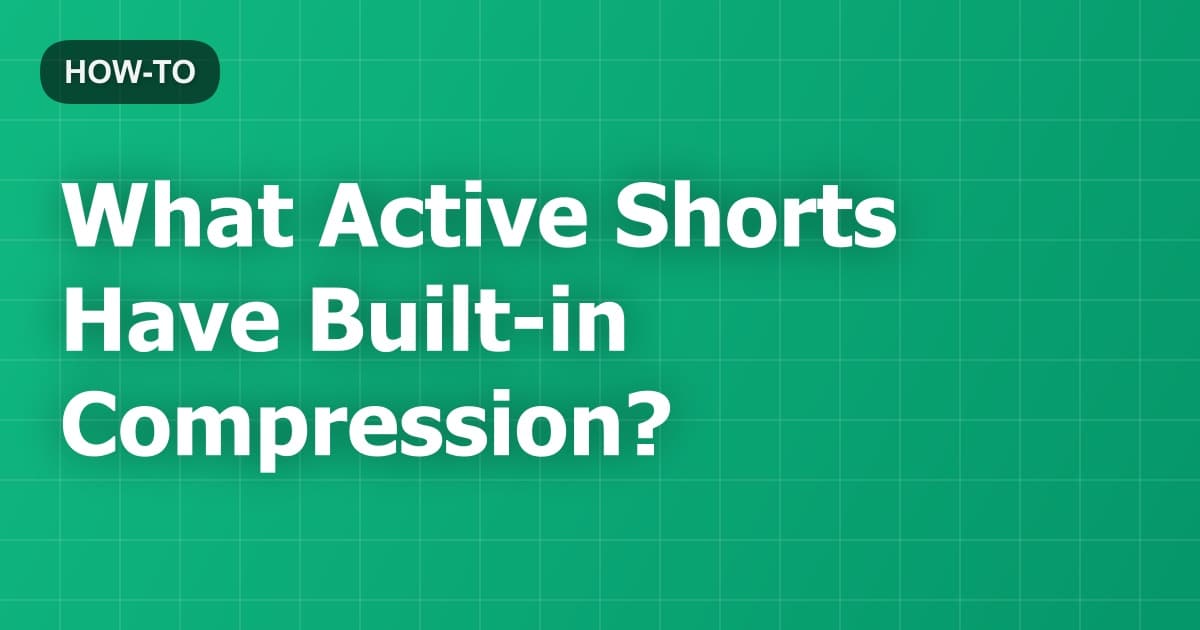 HOW-TO

What Active Shorts Have Built-in Compression?